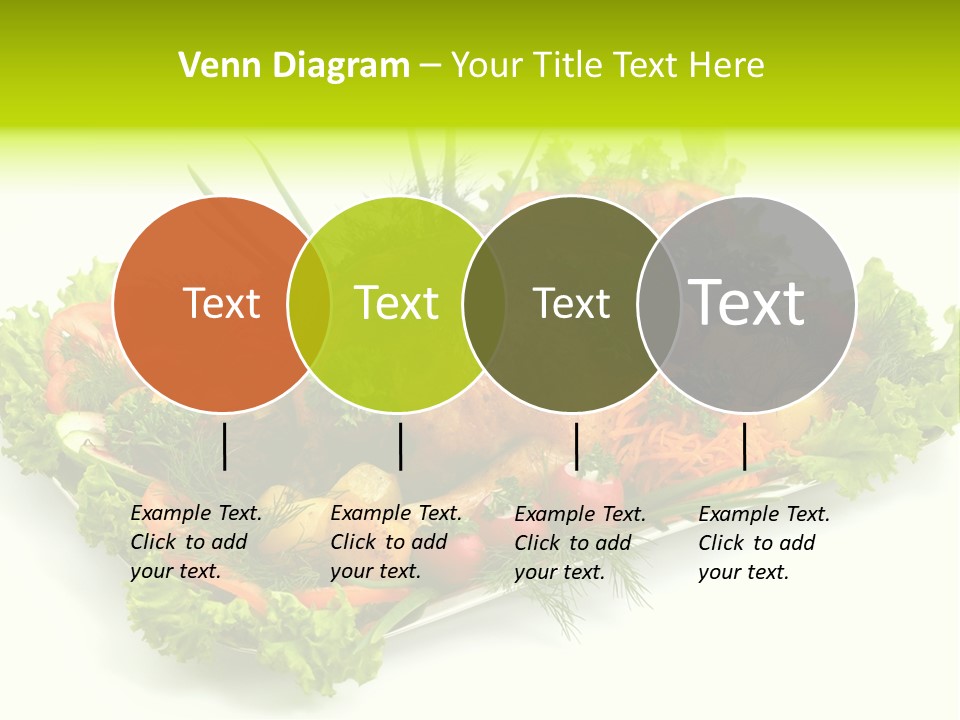 Venn Diagram – Your Title Text Here

Text

Text

Text

Text

Example Text. Click to add your text.

Example Text. Click to add your text.

Example Text. Click to add your text.

Example Text. Click to add your text.